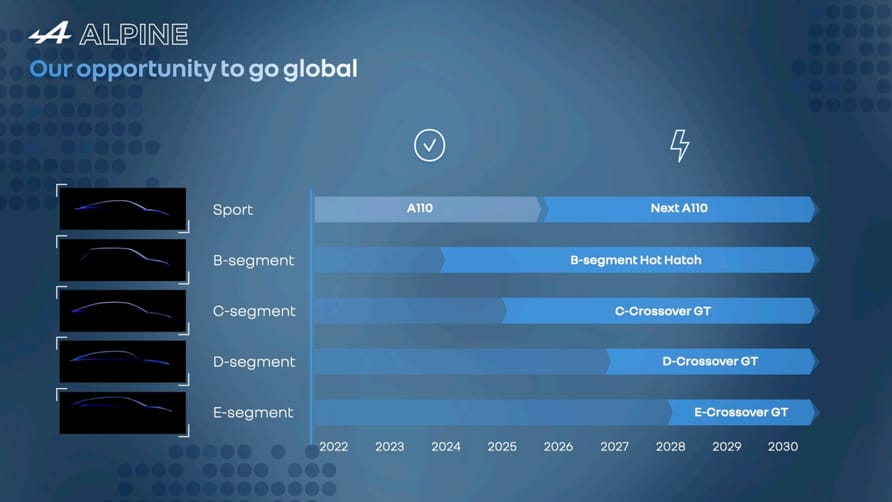 ALPINE
Our opportunity to go global

Sport
A110
Next A110

B-segment
B-segment Hot Hatch

C-segment
C-Crossover GT

D-segment
D-Crossover GT

E-segment
E-Crossover GT

2022 2023 2024 2025 2026 2027 2028 2029 2030